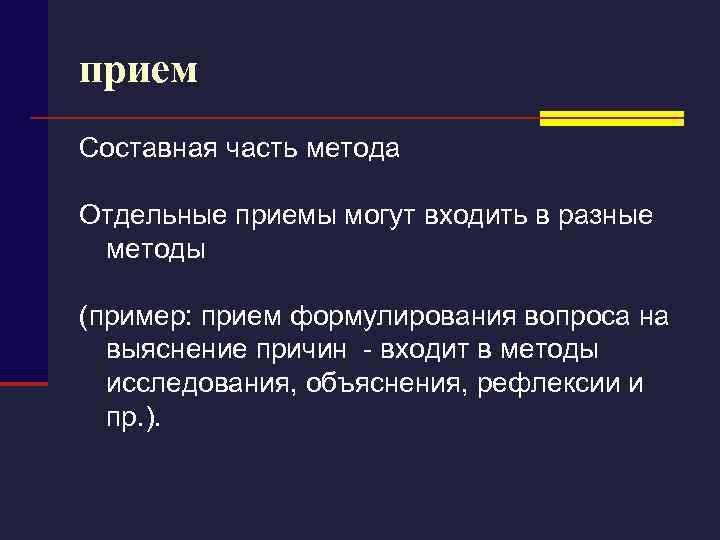 прием

Составная часть метода

Отдельные приемы могут входить в разные методы

(пример: прием формулирования вопроса на выяснение причин - входит в методы исследования, объяснения, рефлексии и пр.).